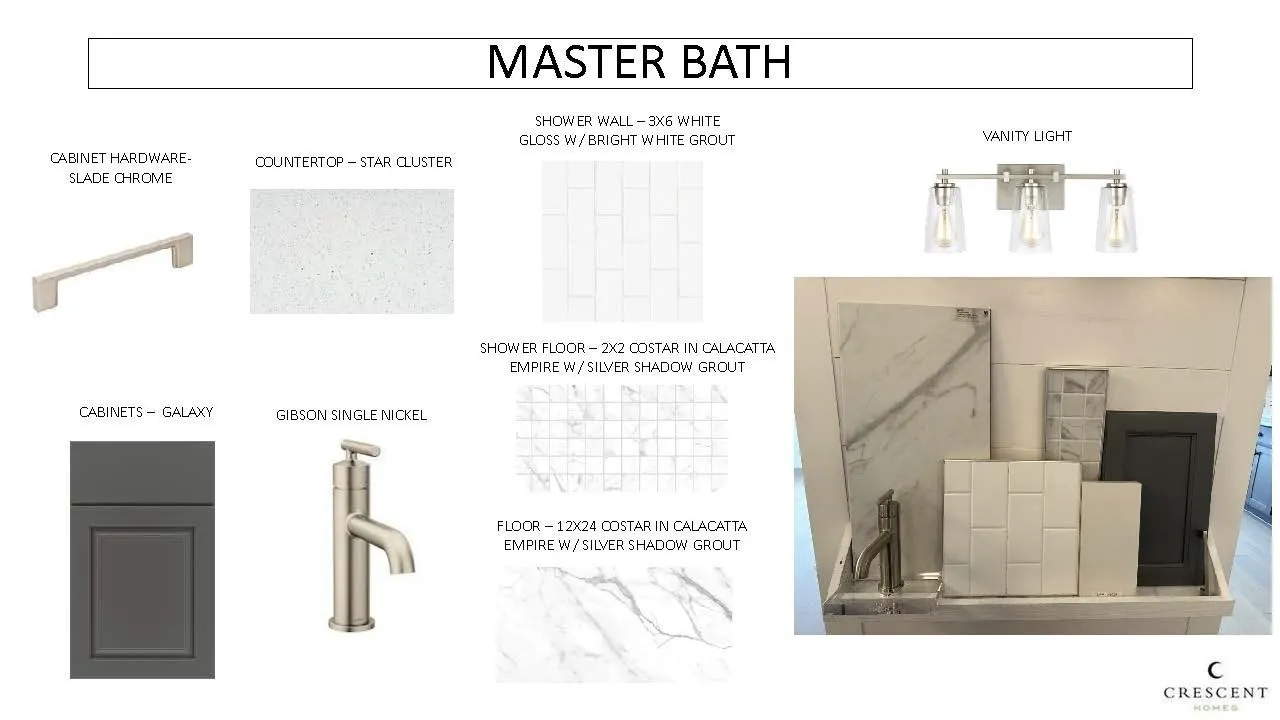 MASTER BATH

CABINET HARDWARE- SLADE CHROME

COUNTERTOP – STAR CLUSTER

SHOWER WALL – 3X6 WHITE GLOSS W/ BRIGHT WHITE GROUT

VANITY LIGHT

SHOWER FLOOR – 2X2 COSTAR IN CALACATTA EMPIRE W/ SILVER SHADOW GROUT

CABINETS – GALAXY

GIBSON SINGLE NICKEL

FLOOR – 12X24 COSTAR IN CALACATTA EMPIRE W/ SILVER SHADOW GROUT

CRESCENT HOMES